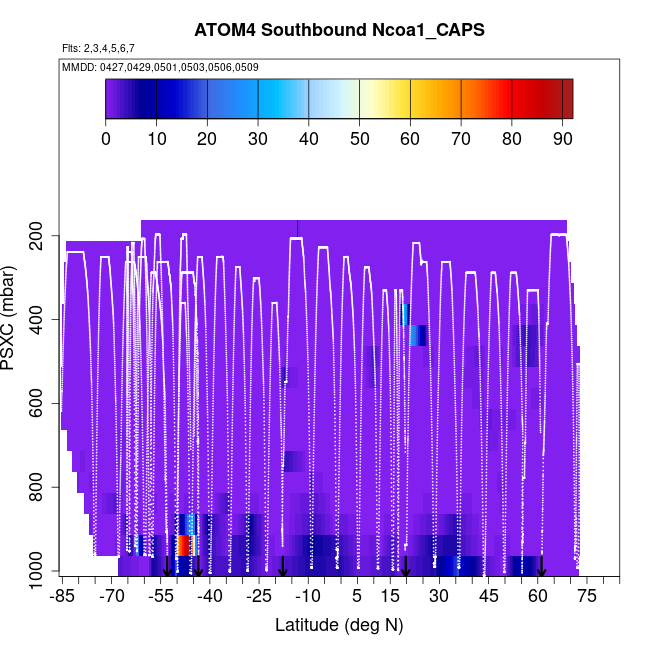 ATOM4 Southbound Ncoa1_CAPS

Flts: 2,3,4,5,6,7

MMDD: 0427,0429,0501,0503,0506,0509

0 10 20 30 40 50 60 70 80 90

PSXC (mbar)

200
400
600
800
1000

-85 -70 -55 -40 -25 -10 5 15 30 45 60 75

Latitude (deg N)